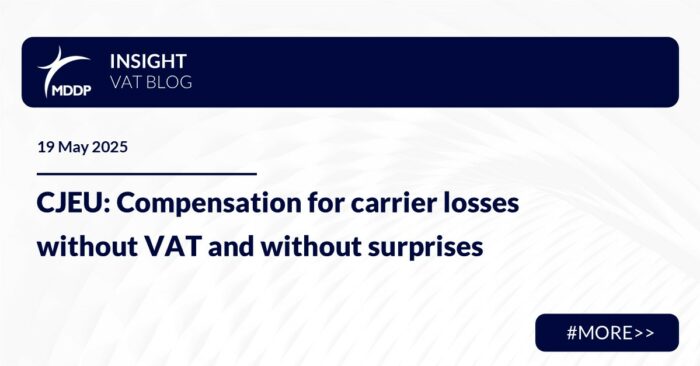 MDDP
INSIGHT
VAT BLOG

19 May 2025

CJEU: Compensation for carrier losses without VAT and without surprises

#MORE>>